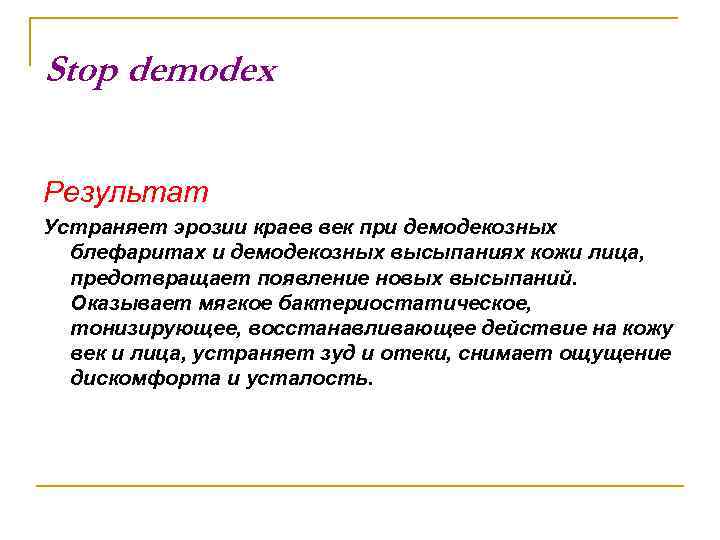 Stop demodex

Результат

Устраняет эрозии краев век при демодекозных блефаритах и демодекозных высыпаниях кожи лица, предотвращает появление новых высыпаний. Оказывает мягкое бактериостатическое, тонизирующее, восстанавливающее действие на кожу век и лица, устраняет зуд и отеки, снимает ощущение дискомфорта и усталость.